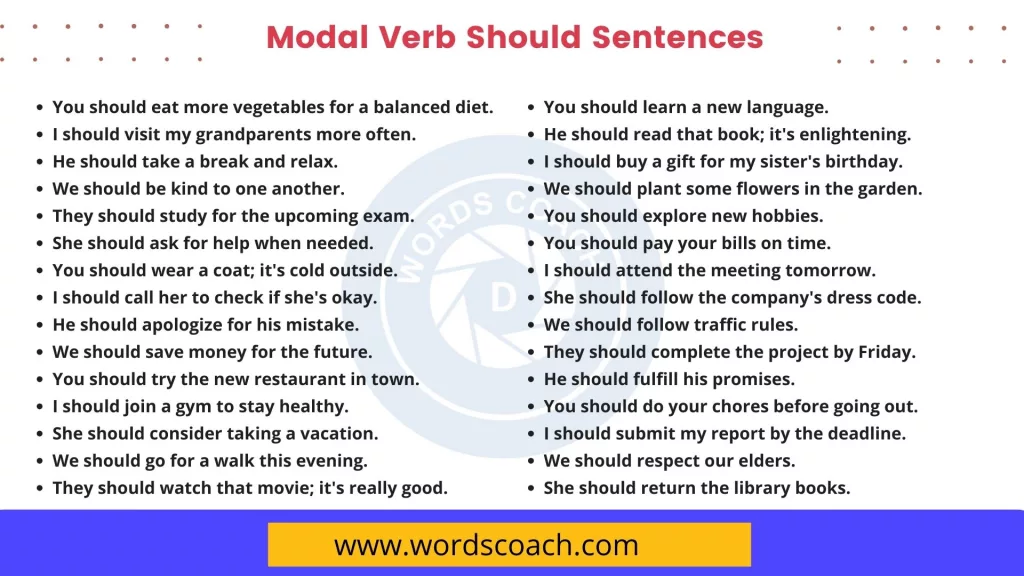 Modal Verb Should Sentences

- You should eat more vegetables for a balanced diet.
- I should visit my grandparents more often.
- He should take a break and relax.
- We should be kind to one another.
- They should study for the upcoming exam.
- She should ask for help when needed.
- You should wear a coat; it's cold outside.
- I should call her to check if she's okay.
- He should apologize for his mistake.
- We should save money for the future.
- You should try the new restaurant in town.
- I should join a gym to stay healthy.
- She should consider taking a vacation.
- We should go for a walk this evening.
- They should watch that movie; it's really good.

- You should learn a new language.
- He should read that book; it's enlightening.
- I should buy a gift for my sister's birthday.
- We should plant some flowers in the garden.
- You should explore new hobbies.
- You should pay your bills on time.
- I should attend the meeting tomorrow.
- She should follow the company's dress code.
- We should follow traffic rules.
- They should complete the project by Friday.
- He should fulfill his promises.
- You should do your chores before going out.
- I should submit my report by the deadline.
- We should respect our elders.
- She should return the library books.

WORDS COACH

www.wordscoach.com